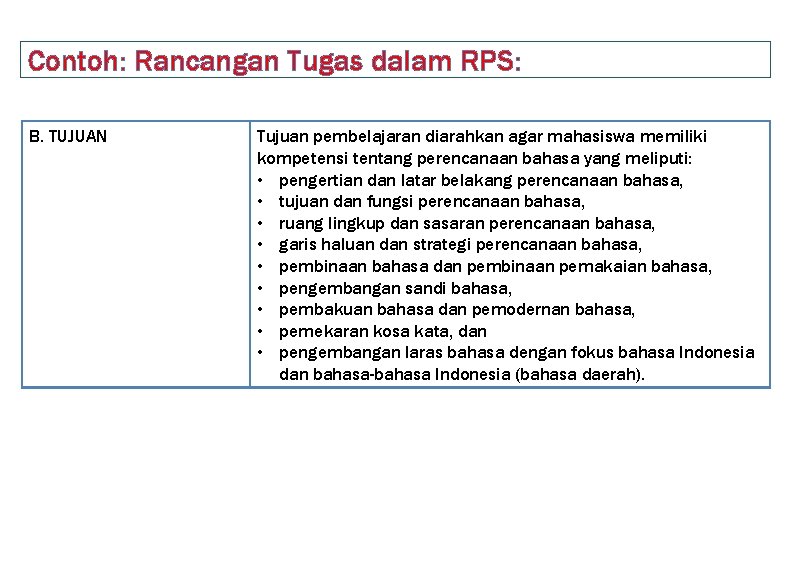 Contoh: Rancangan Tugas dalam RPS:

| B. TUJUAN | Tujuan pembelajaran diarahkan agar mahasiswa memiliki kompetensi tentang perencanaan bahasa yang meliputi: • pengertian dan latar belakang perencanaan bahasa, • tujuan dan fungsi perencanaan bahasa, • ruang lingkup dan sasaran perencanaan bahasa, • garis haluan dan strategi perencanaan bahasa, • pembinaan bahasa dan pembinaan pemakaian bahasa, • pengembangan sandi bahasa, • pembakuan bahasa dan pemodernan bahasa, • pemekaran kosa kata, dan • pengembangan laras bahasa dengan fokus bahasa Indonesia dan bahasa-bahasa Indonesia (bahasa daerah). |
|---|---|